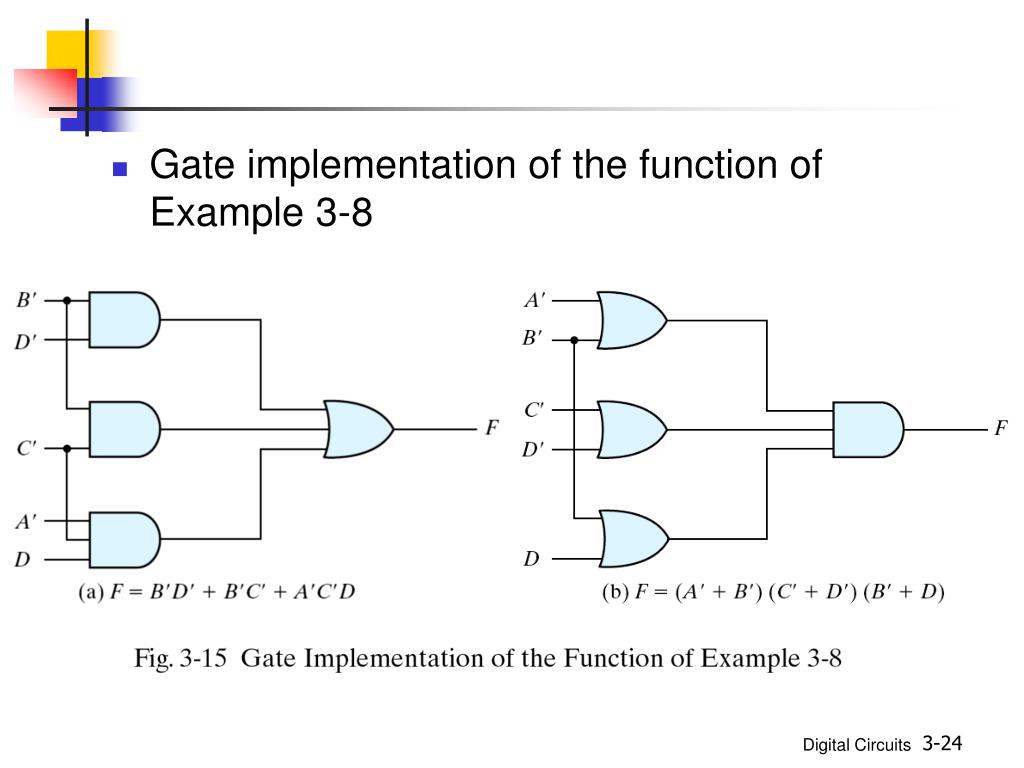 Gate implementation of the function of Example 3-8

$B'$
$D'$
$C'$
$A'$
$D$
$F$
(a) $F = B'D' + B'C' + A'C'D$

$A'$
$B'$
$C'$
$D'$
$D$
$F$
(b) $F = (A' + B')(C' + D')(B' + D)$

Fig. 3-15 Gate Implementation of the Function of Example 3-8

Digital Circuits 3-24